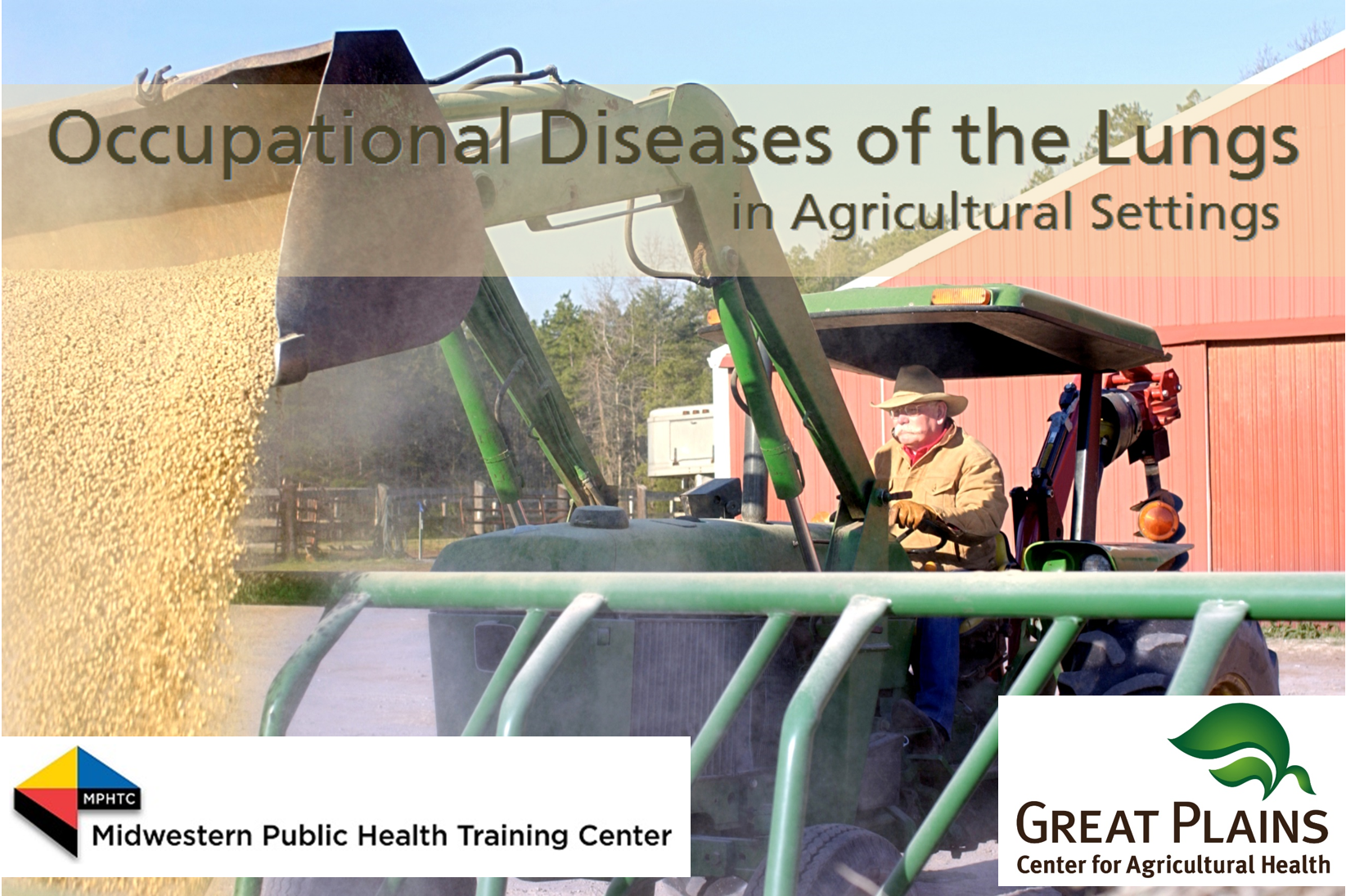 Occupational Diseases of the Lungs
in Agricultural Settings

MPHTC
Midwestern Public Health Training Center

GREAT PLAINS
Center for Agricultural Health